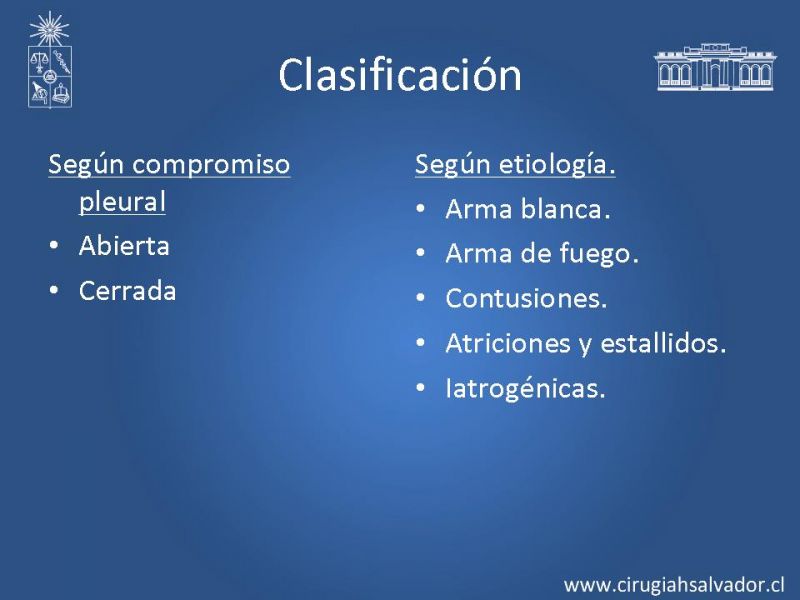 Clasificación

Según compromiso pleural
• Abierta
• Cerrada

Según etiología.
• Arma blanca.
• Arma de fuego.
• Contusiones.
• Atriciones y estallidos.
• Iatrogénicas.

www.cirugiahsalvador.cl